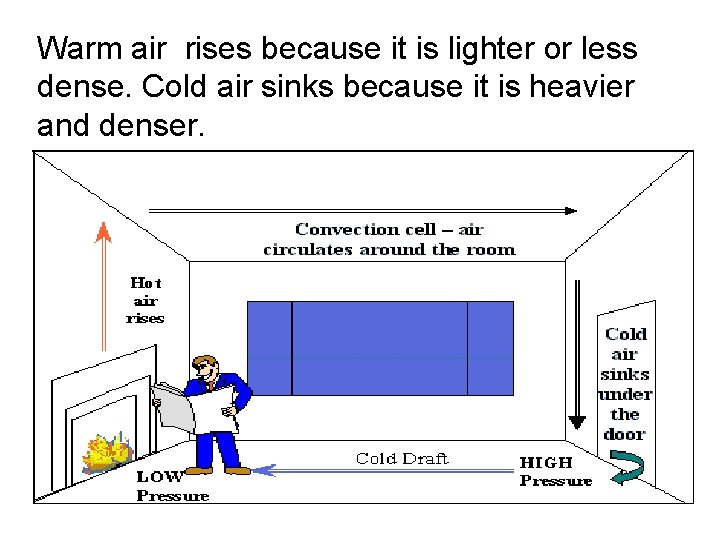 Warm air rises because it is lighter or less dense. Cold air sinks because it is heavier and denser.

Convection cell – air circulates around the room

Hot air rises

Cold air sinks under the door

Cold Draft

LOW Pressure

HIGH Pressure